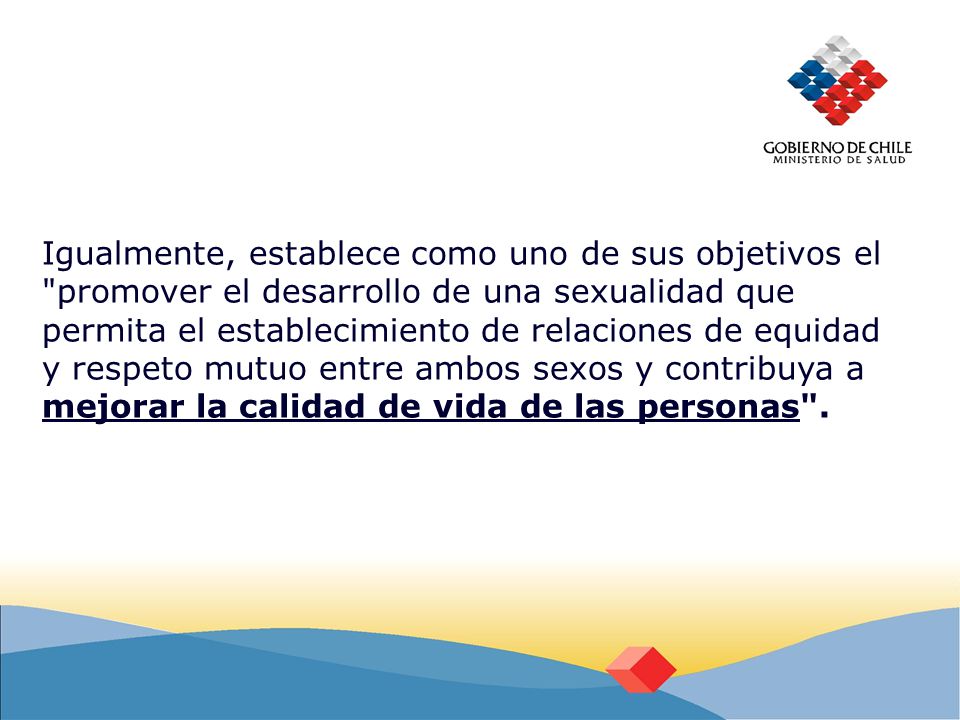 GOBIERNO DE CHILE
MINISTERIO DE SALUD

Igualmente, establece como uno de sus objetivos el "promover el desarrollo de una sexualidad que permita el establecimiento de relaciones de equidad y respeto mutuo entre ambos sexos y contribuya a mejorar la calidad de vida de las personas".